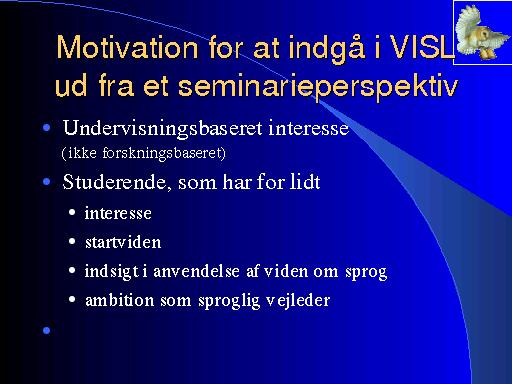 Motivation for at indgå i VISL ud fra et seminarieperspektiv

• Undervisningsbaseret interesse (ikke forskningsbaseret)

• Studerende, som har for lidt
  • interesse
  • startviden
  • indsigt i anvendelse af viden om sprog
  • ambition som sproglig vejleder

•